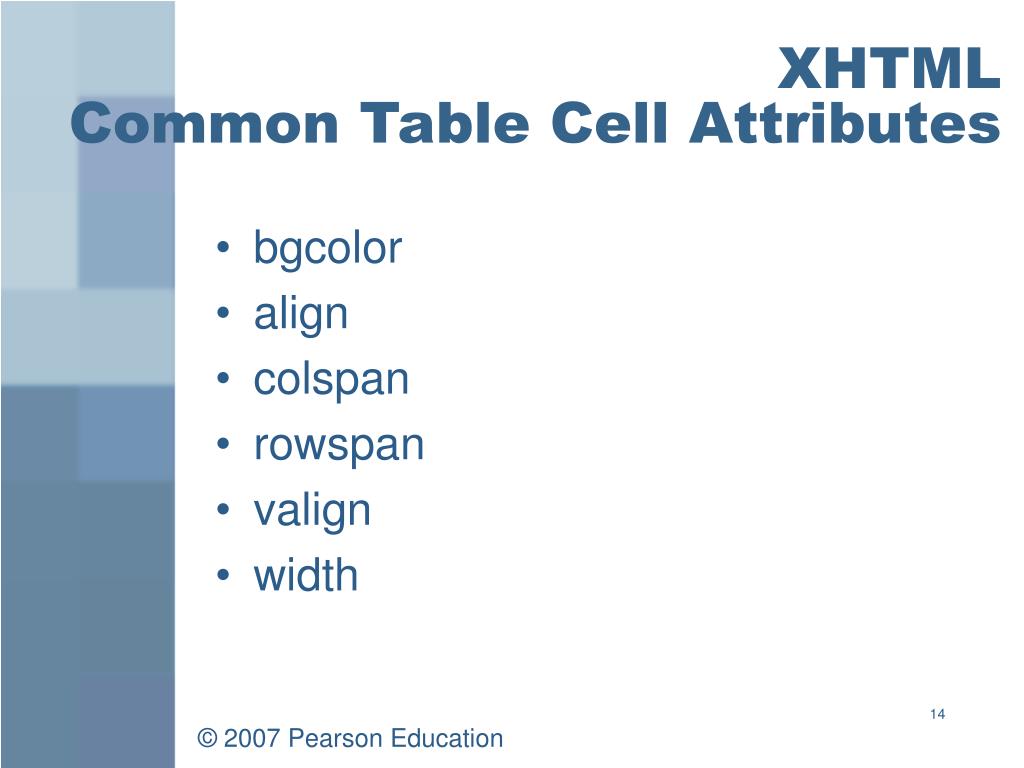 XHTML
Common Table Cell Attributes

• bgcolor
• align
• colspan
• rowspan
• valign
• width

14

© 2007 Pearson Education